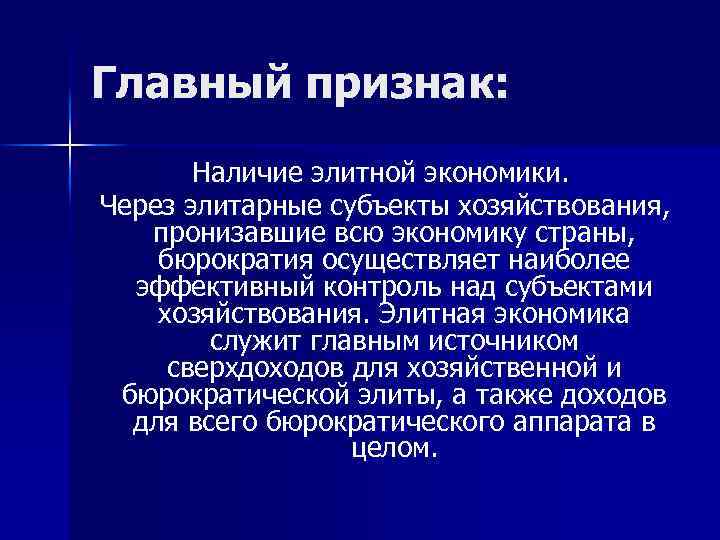 Главный признак:

Наличие элитной экономики.

Через элитарные субъекты хозяйствования, пронизавшие всю экономику страны, бюрократия осуществляет наиболее эффективный контроль над субъектами хозяйствования. Элитная экономика служит главным источником сверхдоходов для хозяйственной и бюрократической элиты, а также доходов для всего бюрократического аппарата в целом.